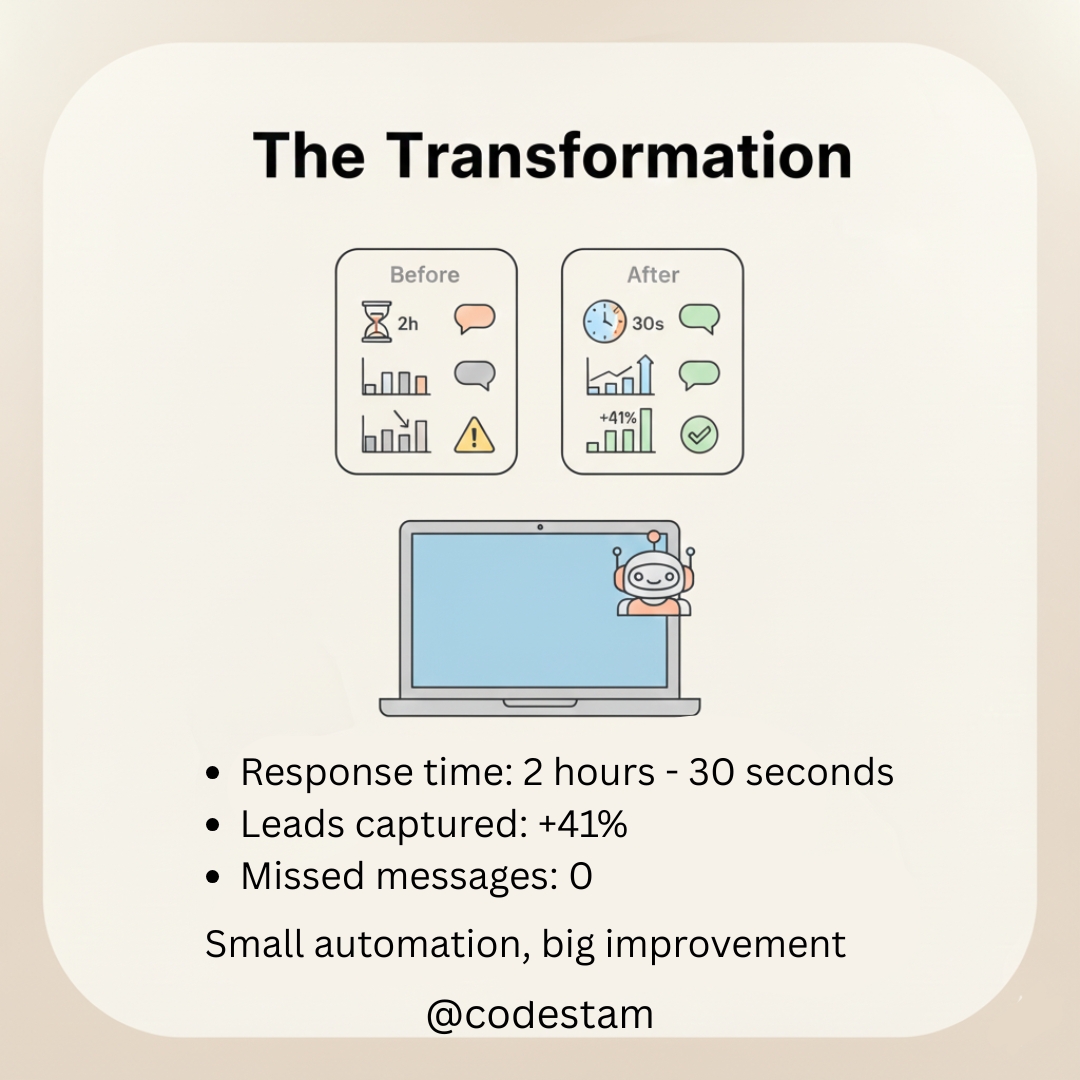 The Transformation

Before

2h

After

30s

+41%

- Response time: 2 hours - 30 seconds
- Leads captured: +41%
- Missed messages: 0

Small automation, big improvement

@codestam